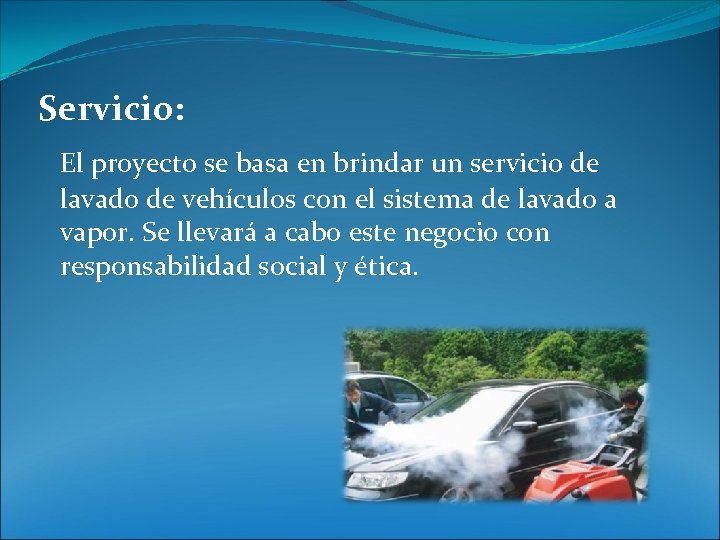 Servicio:

El proyecto se basa en brindar un servicio de lavado de vehículos con el sistema de lavado a vapor. Se llevará a cabo este negocio con responsabilidad social y ética.